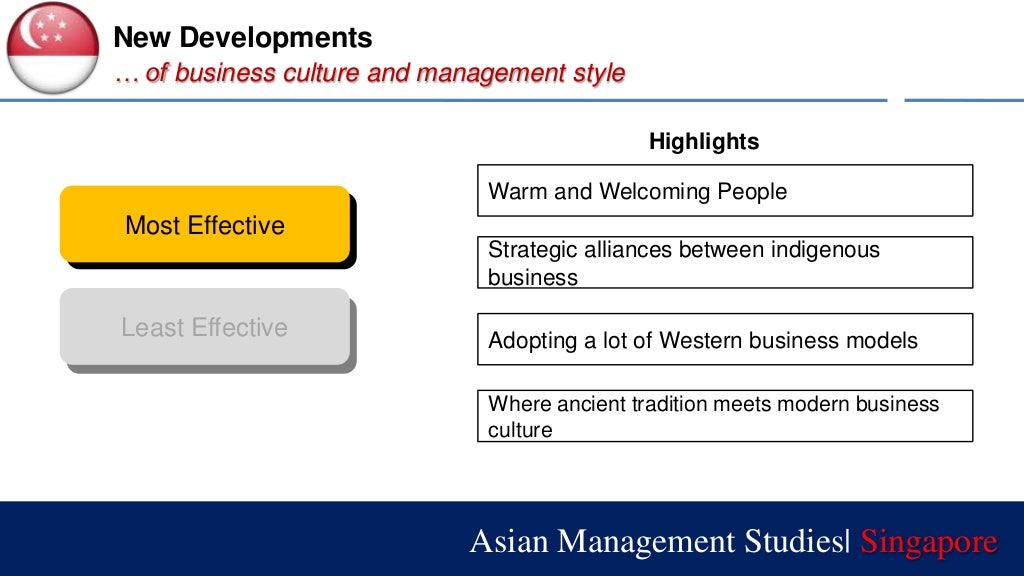 New Developments
… of business culture and management style

Most Effective

Least Effective

Highlights

Warm and Welcoming People

Strategic alliances between indigenous business

Adopting a lot of Western business models

Where ancient tradition meets modern business culture

Asian Management Studies| Singapore